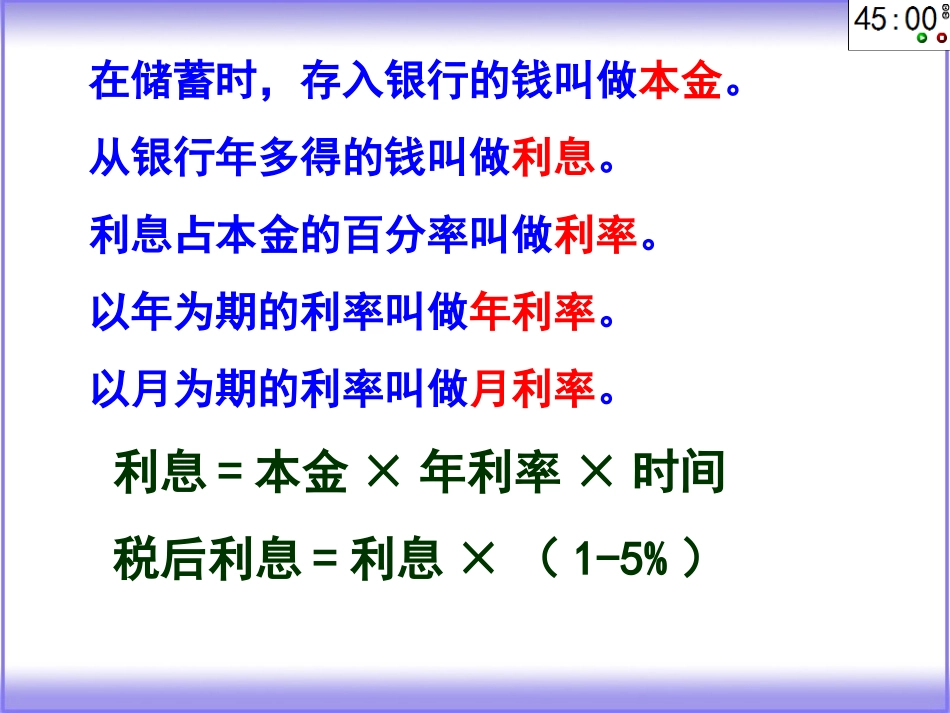 45:00

在储蓄时，存入银行的钱叫做本金。

从银行年多得的钱叫做利息。

利息占本金的百分率叫做利率。

以年为期的利率叫做年利率。

以月为期的利率叫做月利率。

利息 = 本金 × 年利率 × 时间

税后利息 = 利息 × （1−5%）